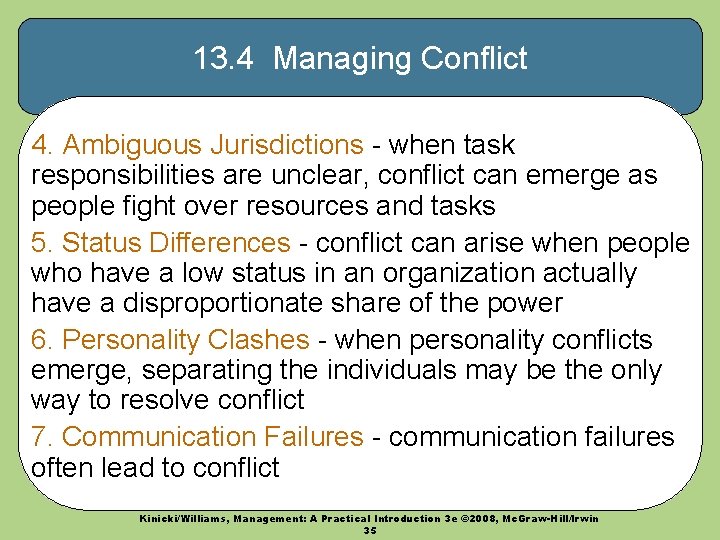 13.4 Managing Conflict

4. Ambiguous Jurisdictions - when task responsibilities are unclear, conflict can emerge as people fight over resources and tasks

5. Status Differences - conflict can arise when people who have a low status in an organization actually have a disproportionate share of the power

6. Personality Clashes - when personality conflicts emerge, separating the individuals may be the only way to resolve conflict

7. Communication Failures - communication failures often lead to conflict

Kinicki/Williams, Management: A Practical Introduction 3e ©2008, McGraw-Hill/Irwin
35